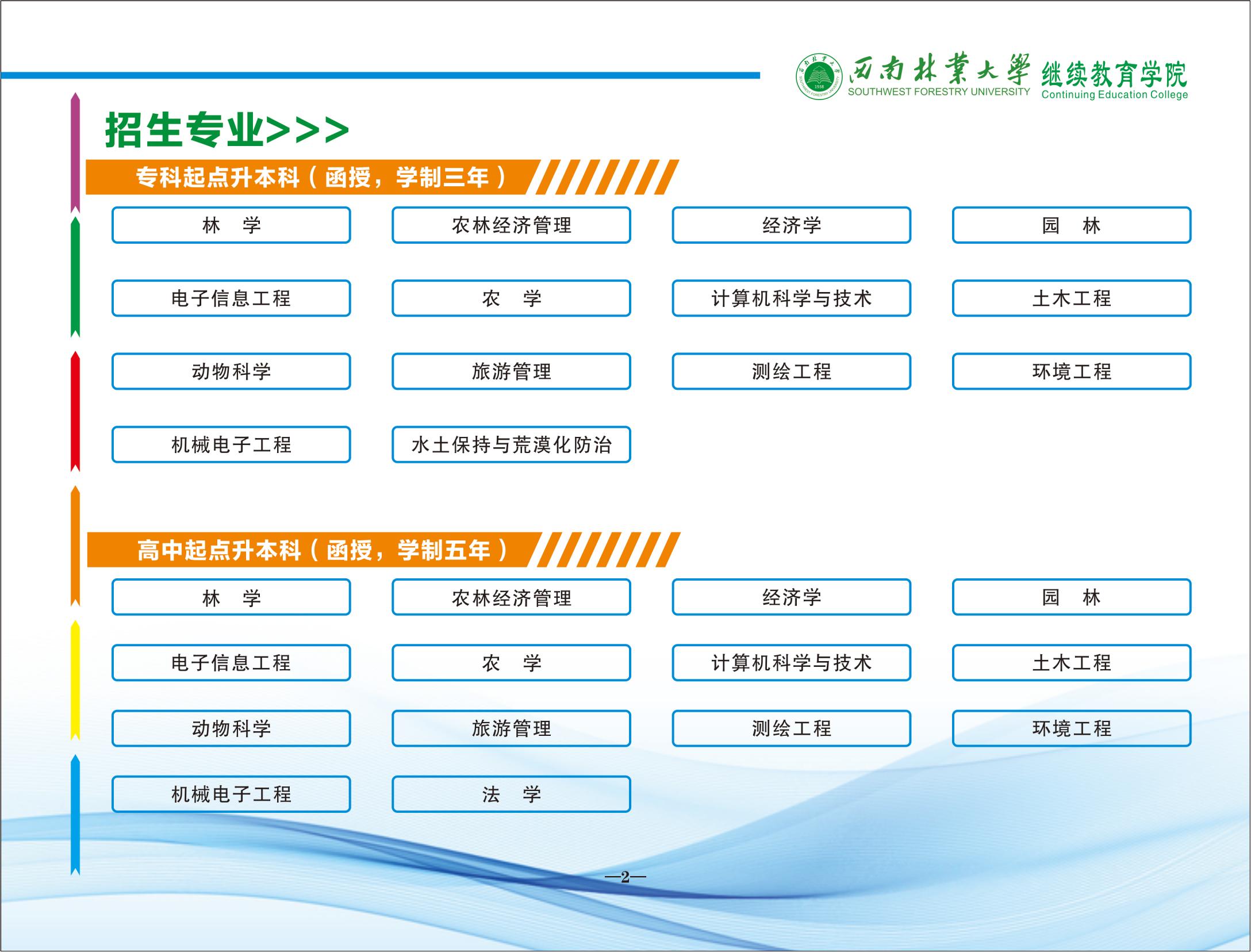 西南林業大學 SOUTHWEST FORESTRY UNIVERSITY 继续教育学院 Continuing Education College

招生专业>>>

专科起点升本科（函授，学制三年）

林　学
农林经济管理
经济学
园　林
电子信息工程
农　学
计算机科学与技术
土木工程
动物科学
旅游管理
测绘工程
环境工程
机械电子工程
水土保持与荒漠化防治

高中起点升本科（函授，学制五年）

林　学
农林经济管理
经济学
园　林
电子信息工程
农　学
计算机科学与技术
土木工程
动物科学
旅游管理
测绘工程
环境工程
机械电子工程
法　学

—2—